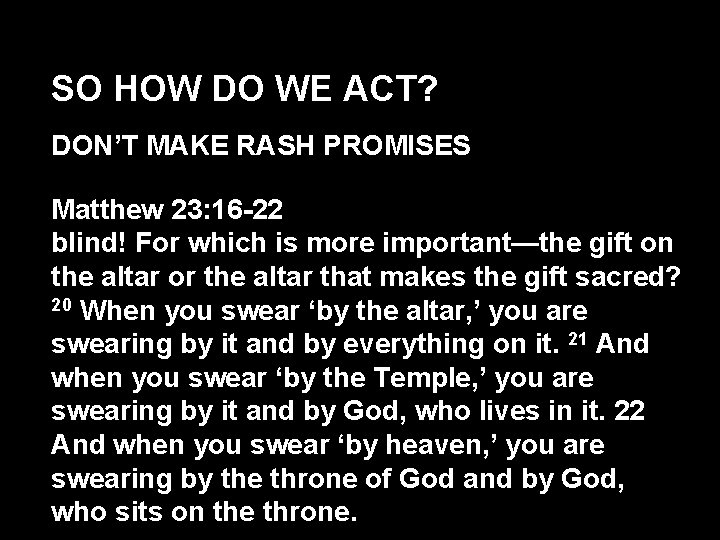 SO HOW DO WE ACT?

DON’T MAKE RASH PROMISES

Matthew 23:16-22
blind! For which is more important—the gift on the altar or the altar that makes the gift sacred? $^{20}$ When you swear ‘by the altar,’ you are swearing by it and by everything on it. $^{21}$ And when you swear ‘by the Temple,’ you are swearing by it and by God, who lives in it. 22 And when you swear ‘by heaven,’ you are swearing by the throne of God and by God, who sits on the throne.